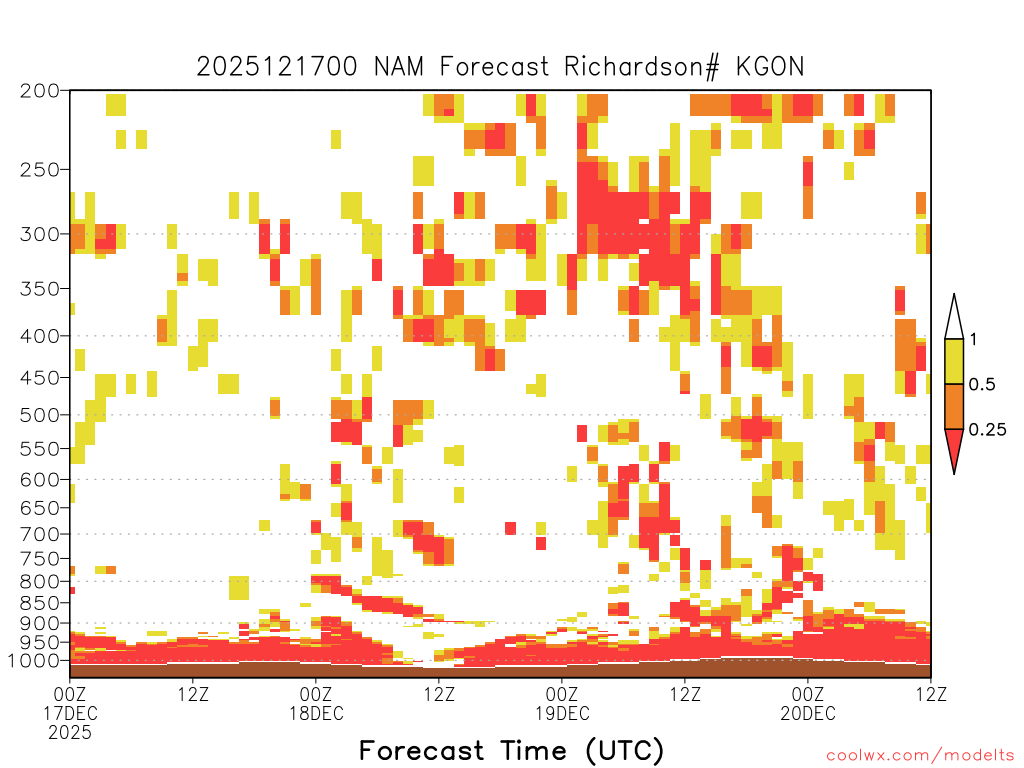 2025121700 NAM Forecast Richardson# KGON

200
250
300
350
400
450
500
550
600
650
700
750
800
850
900
950
1000

1
0.5
0.25

00Z 17DEC 2025
12Z
00Z 18DEC
12Z
00Z 19DEC
12Z
00Z 20DEC
12Z

Forecast Time (UTC)

coolwx.com/modelts